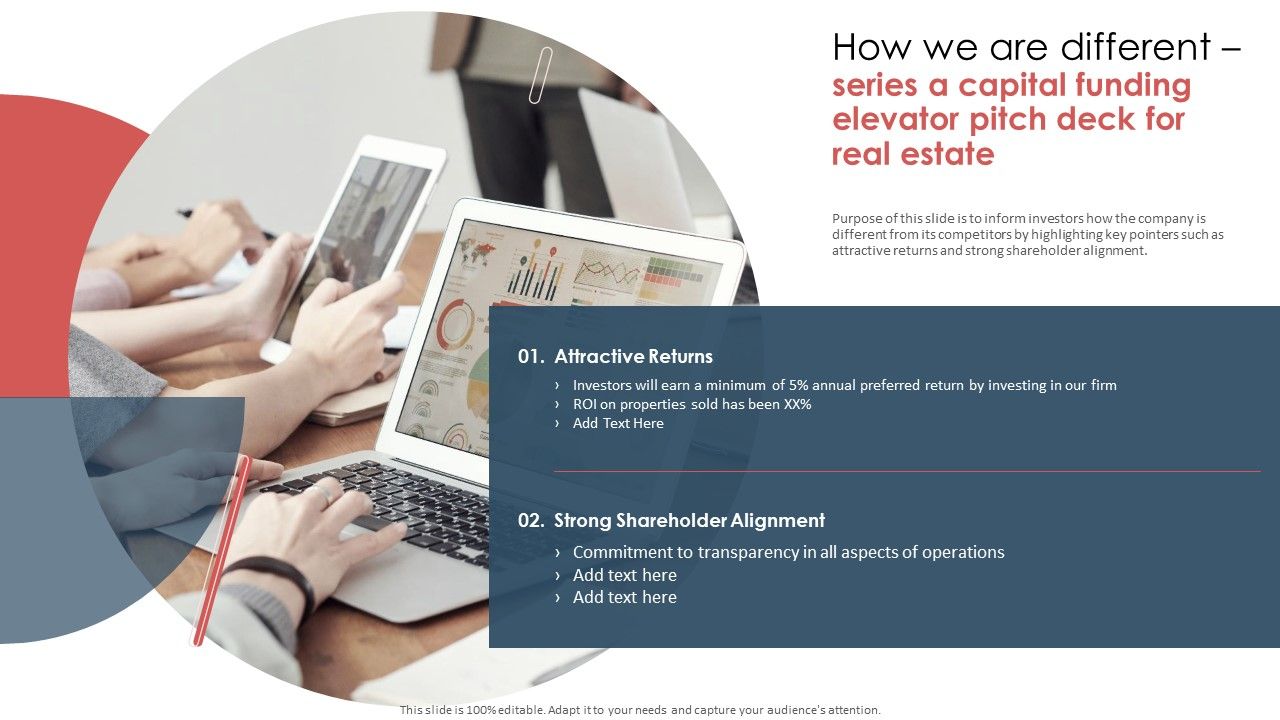 How we are different – series a capital funding elevator pitch deck for real estate

Purpose of this slide is to inform investors how the company is different from its competitors by highlighting key pointers such as attractive returns and strong shareholder alignment.

01. Attractive Returns

› Investors will earn a minimum of 5% annual preferred return by investing in our firm
› ROI on properties sold has been XX%
› Add Text Here

02. Strong Shareholder Alignment

› Commitment to transparency in all aspects of operations
› Add text here
› Add text here

This slide is 100% editable. Adapt it to your needs and capture your audience's attention.